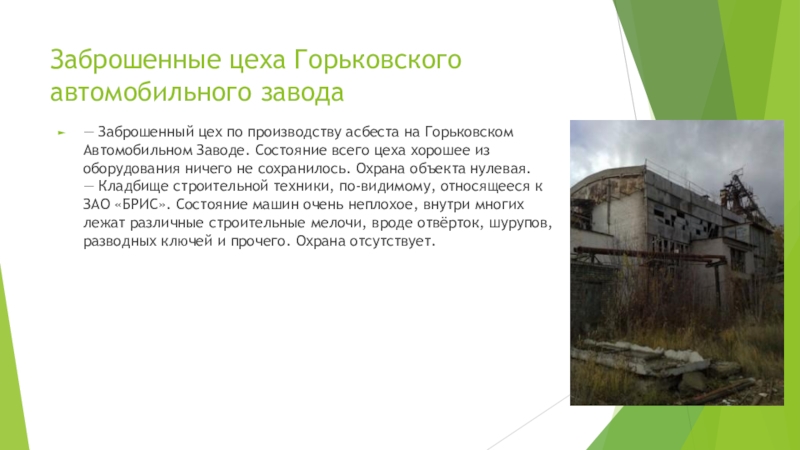 Заброшенные цеха Горьковского автомобильного завода

— Заброшенный цех по производству асбеста на Горьковском Автомобильном Заводе. Состояние всего цеха хорошее из оборудования ничего не сохранилось. Охрана объекта нулевая.
— Кладбище строительной техники, по-видимому, относящееся к ЗАО «БРИС». Состояние машин очень неплохое, внутри многих лежат различные строительные мелочи, вроде отвёрток, шурупов, разводных ключей и прочего. Охрана отсутствует.